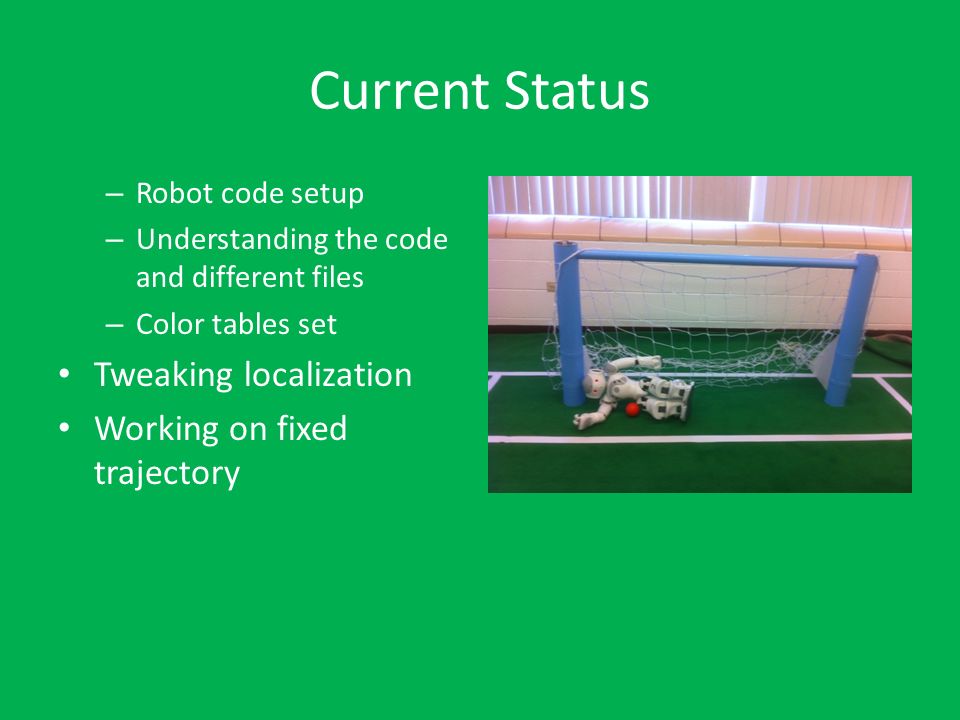 Current Status

– Robot code setup
– Understanding the code and different files
– Color tables set

• Tweaking localization
• Working on fixed trajectory